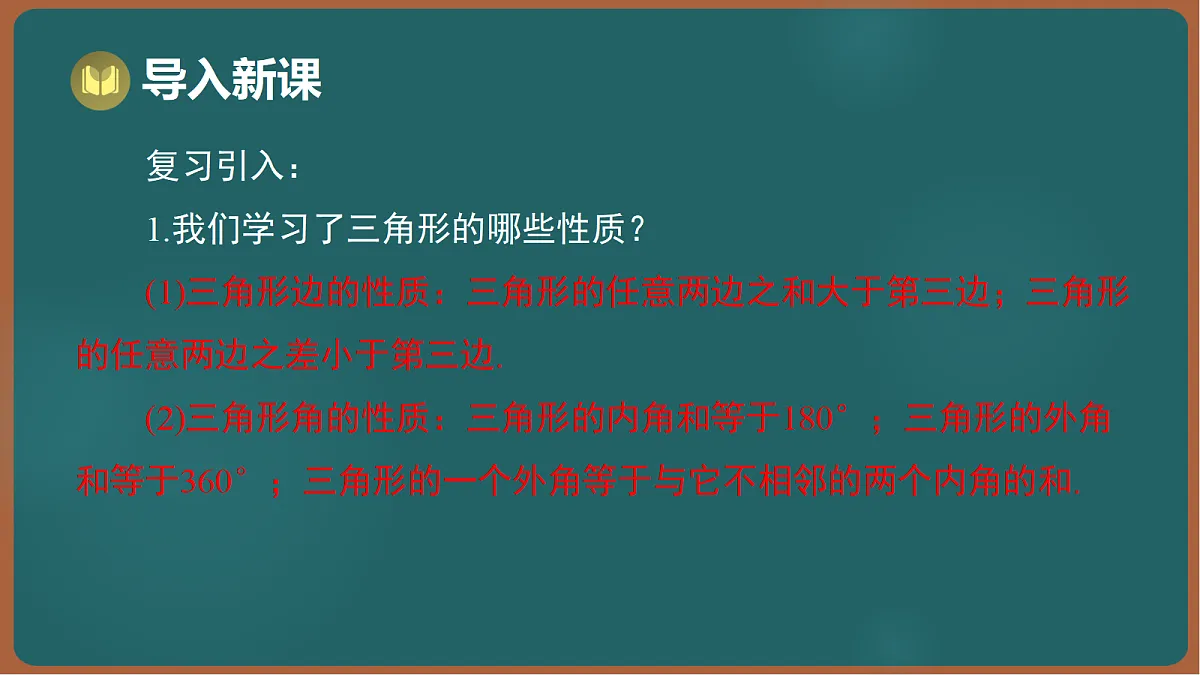 导入新课

复习引入：

1.我们学习了三角形的哪些性质？

(1)三角形边的性质：三角形的任意两边之和大于第三边；三角形的任意两边之差小于第三边.

(2)三角形角的性质：三角形的内角和等于180°；三角形的外角和等于360°；三角形的一个外角等于与它不相邻的两个内角的和.